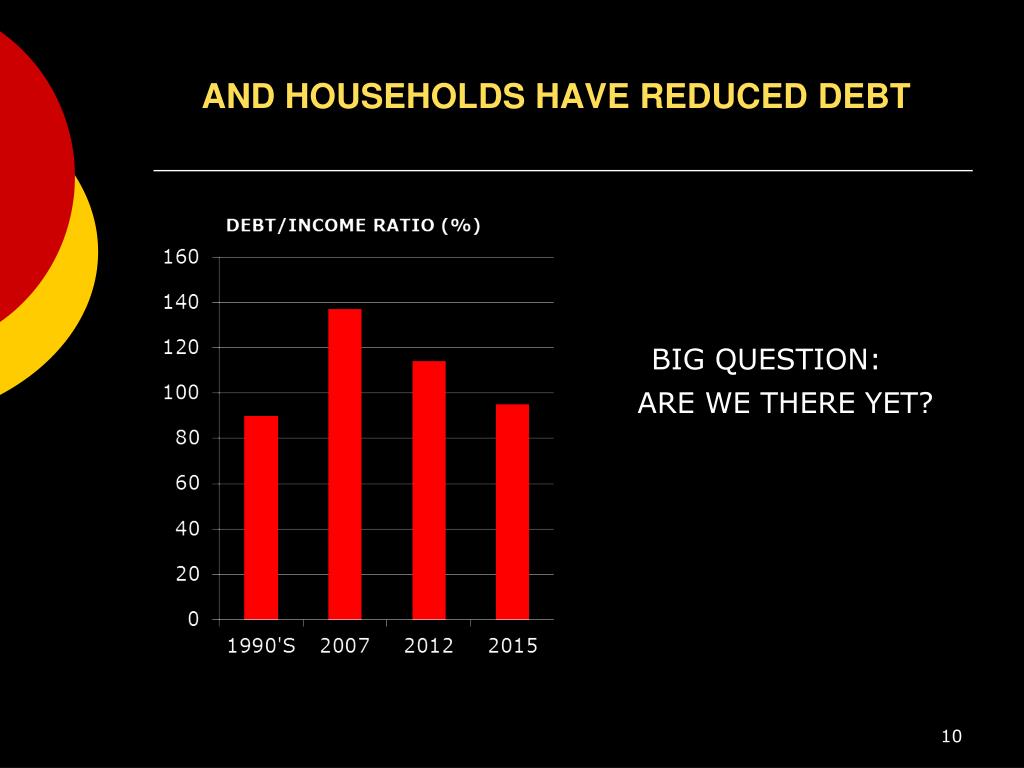 AND HOUSEHOLDS HAVE REDUCED DEBT

DEBT/INCOME RATIO (%)

160
140
120
100
80
60
40
20
0

1990'S 2007 2012 2015

BIG QUESTION:
ARE WE THERE YET?

10